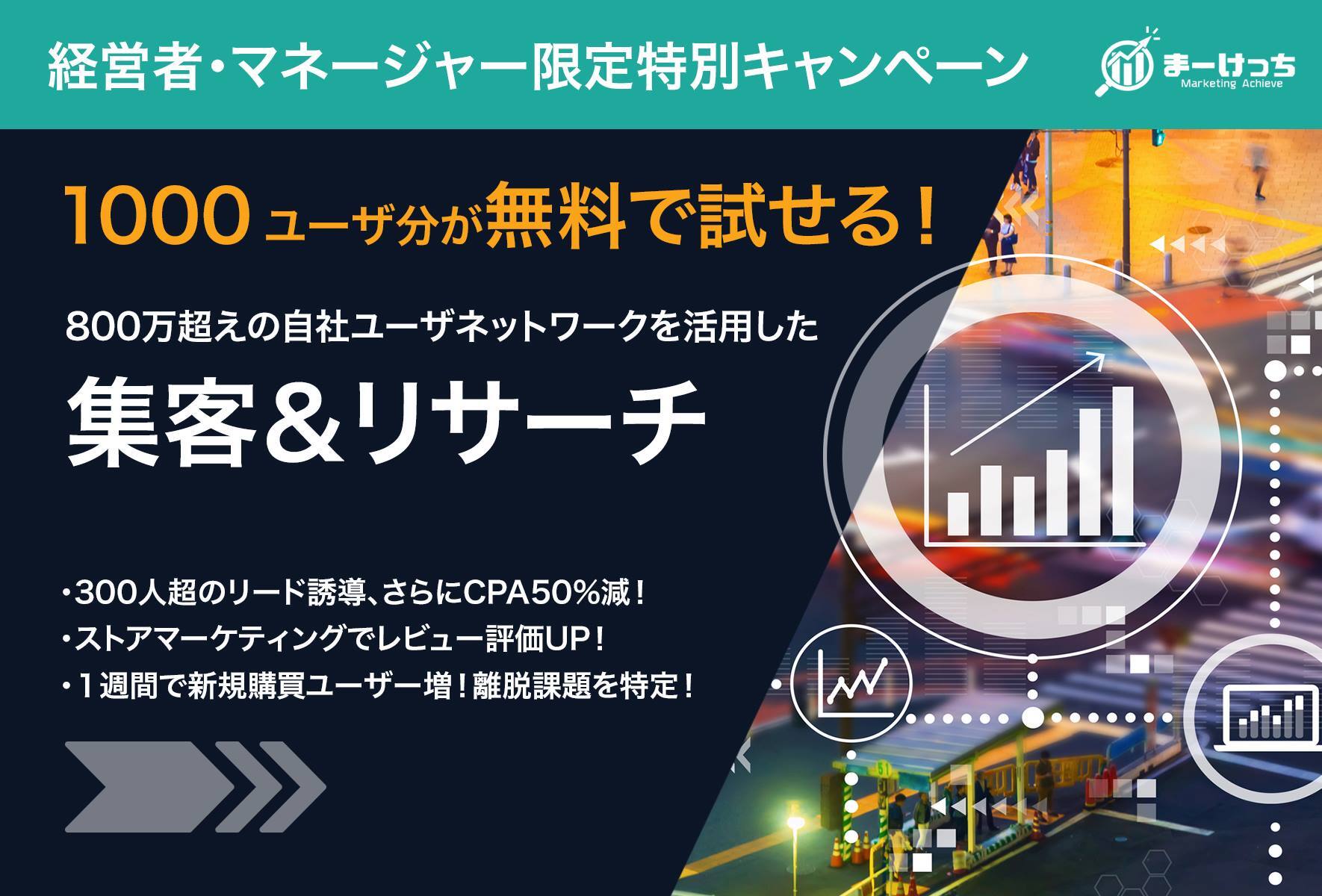 経営者・マネージャー限定特別キャンペーン

まーけっち
Marketing Achieve

1000ユーザ分が無料で試せる！

800万超えの自社ユーザネットワークを活用した

集客＆リサーチ

・300人超のリード誘導、さらにCPA50％減！
・ストアマーケティングでレビュー評価UP！
・１週間で新規購買ユーザー増！離脱課題を特定！